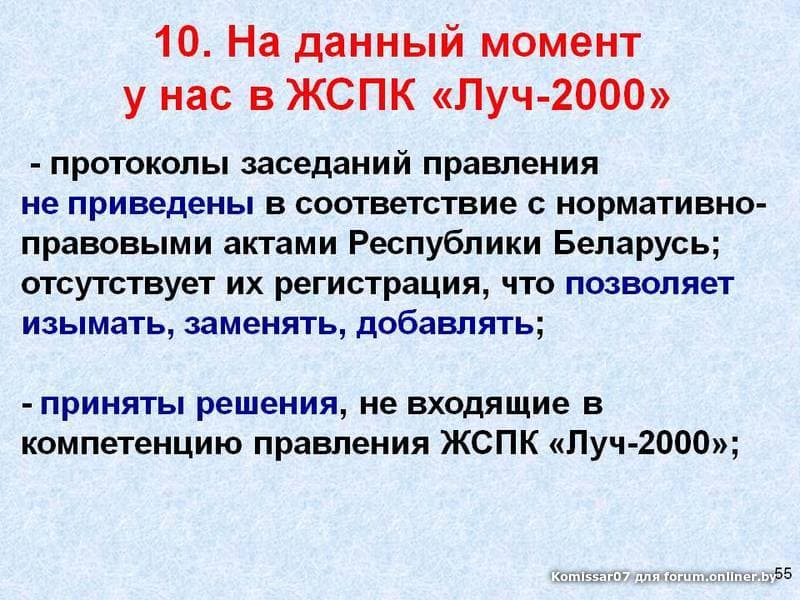 10. На данный момент у нас в ЖСПК «Луч-2000»

- протоколы заседаний правления не приведены в соответствие с нормативно-правовыми актами Республики Беларусь; отсутствует их регистрация, что позволяет изымать, заменять, добавлять;

- приняты решения, не входящие в компетенцию правления ЖСПК «Луч-2000»;

Komissar07 для forum.onliner.by

55